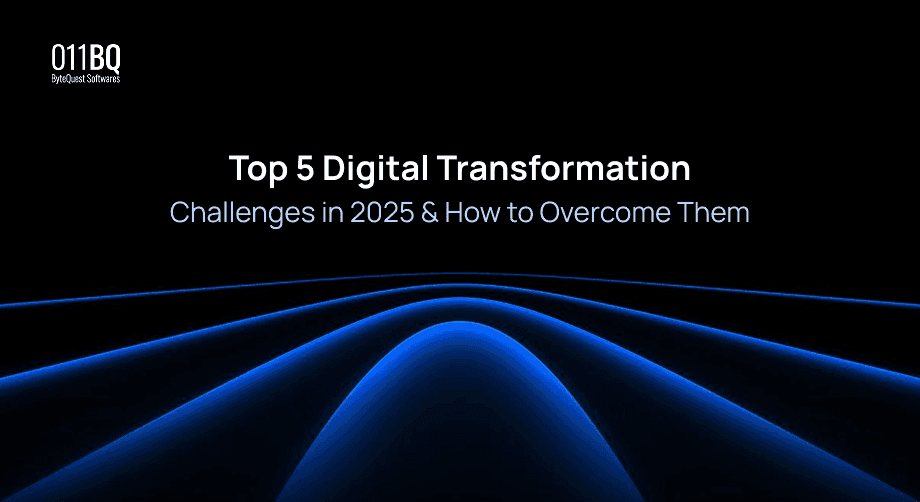 011BQ
ByteQuest Softwares

Top 5 Digital Transformation
Challenges in 2025 & How to Overcome Them